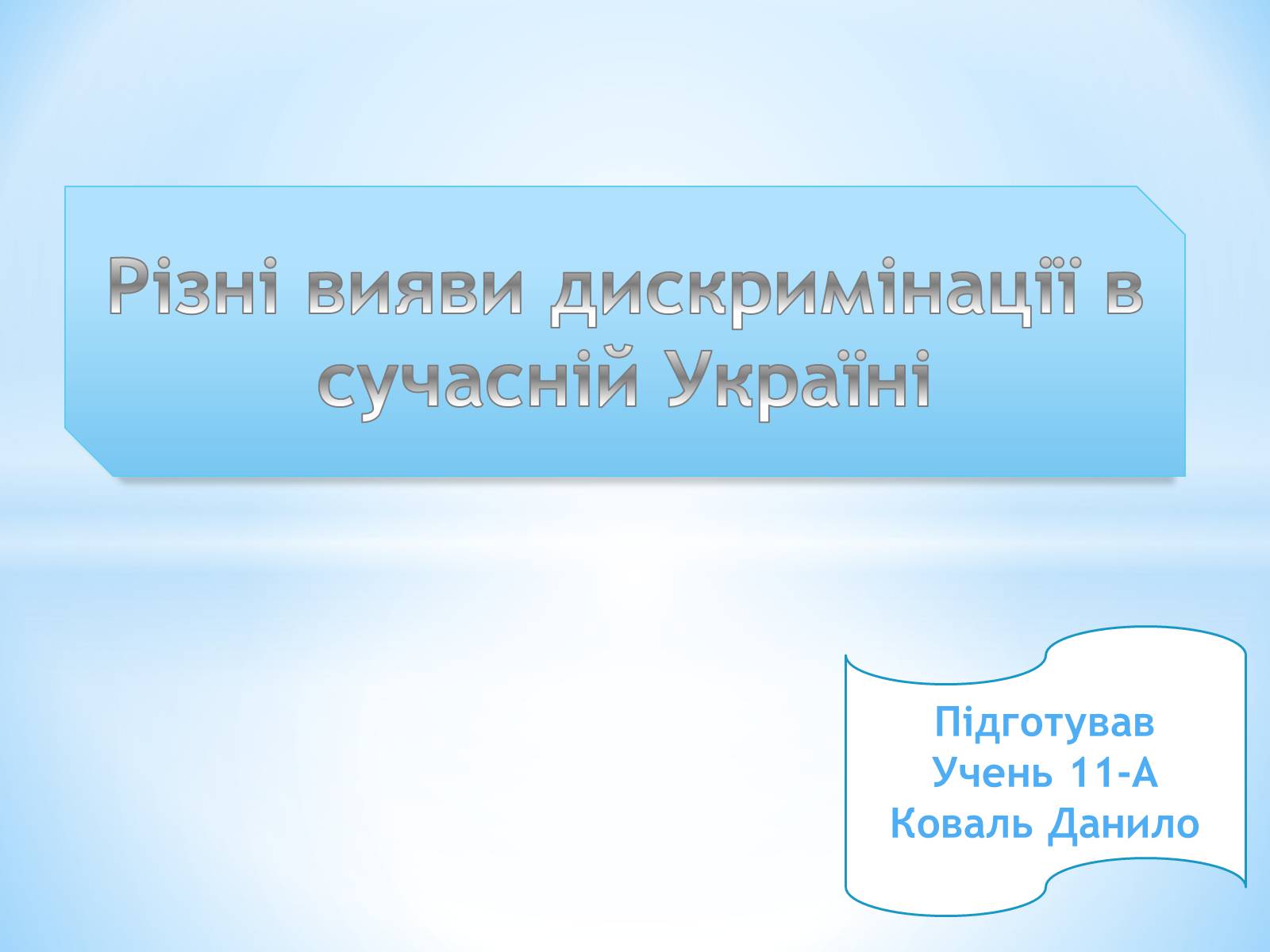 Різні вияви дискримінації в сучасній Україні

Підготував
Учень 11-А
Коваль Данило